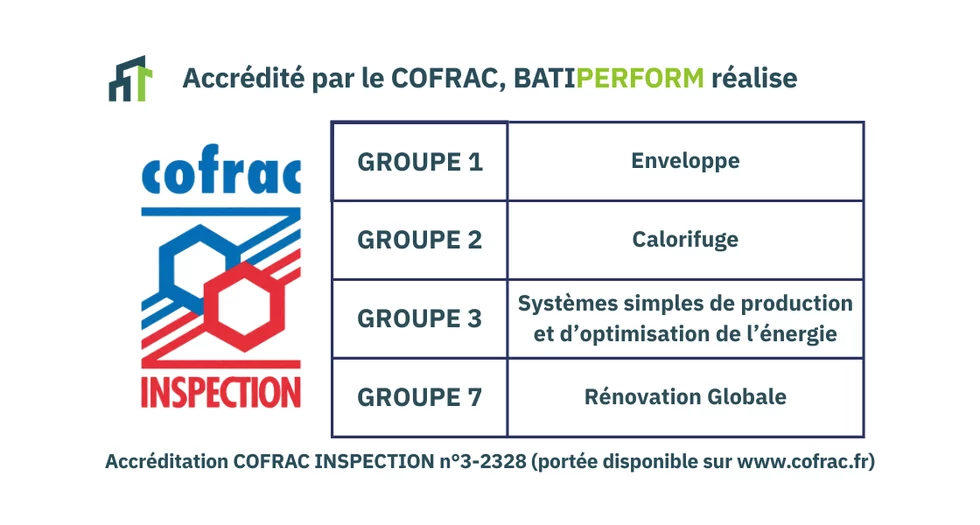 Accrédité par le COFRAC, BATIPERFORM réalise

cofrac
INSPECTION

| GROUPE 1 | Enveloppe |
|---|---|
| GROUPE 2 | Calorifuge |
| GROUPE 3 | Systèmes simples de production et d'optimisation de l'énergie |
| GROUPE 7 | Rénovation Globale |

Accréditation COFRAC INSPECTION n°3-2328 (portée disponible sur www.cofrac.fr)